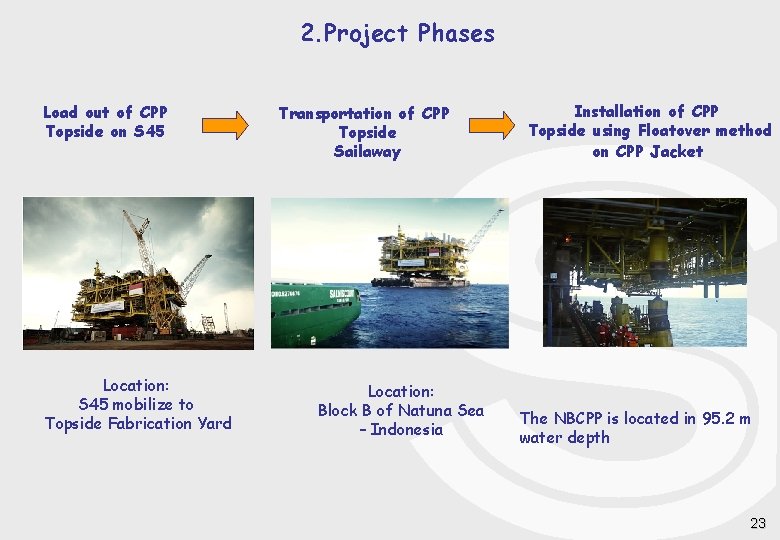 2.Project Phases

Load out of CPP Topside on S45

Transportation of CPP Topside Sailaway

Installation of CPP Topside using Floatover method on CPP Jacket

Location:
S45 mobilize to Topside Fabrication Yard

Location:
Block B of Natuna Sea – Indonesia

The NBCPP is located in 95.2 m water depth

23